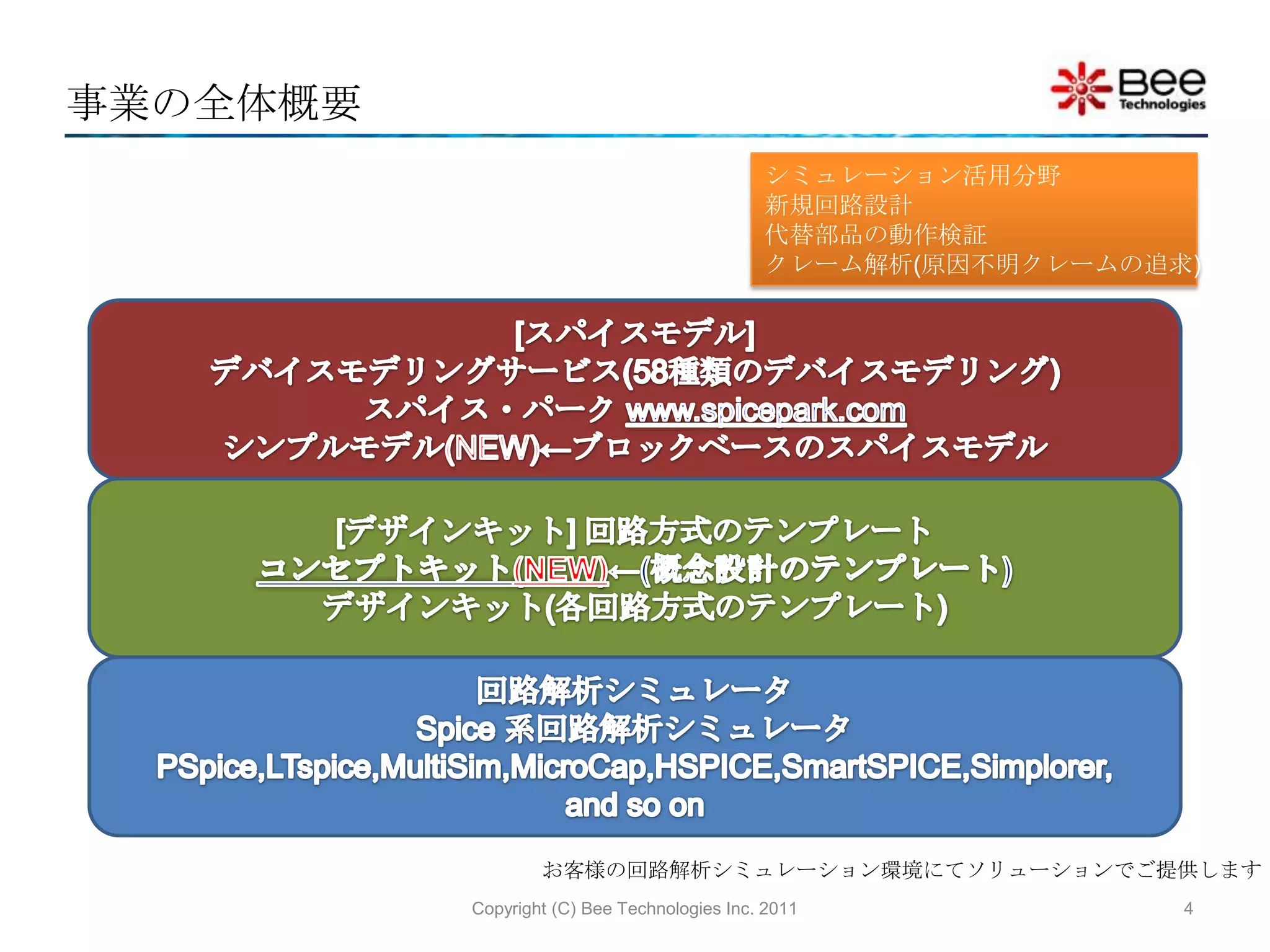 事業の全体概要

Bee Technologies

シミュレーション活用分野
新規回路設計
代替部品の動作検証
クレーム解析(原因不明クレームの追求)

[スパイスモデル]
デバイスモデリングサービス(58種類のデバイスモデリング)
スパイス・パーク www.spicepark.com
シンプルモデル(NEW)←ブロックベースのスパイスモデル

[デザインキット] 回路方式のテンプレート
コンセプトキット(NEW)←(概念設計のテンプレート)
デザインキット(各回路方式のテンプレート)

回路解析シミュレータ
Spice 系回路解析シミュレータ
PSpice,LTspice,MultiSim,MicroCap,HSPICE,SmartSPICE,Simplorer, and so on

お客様の回路解析シミュレーション環境にてソリューションでご提供します

Copyright (C) Bee Technologies Inc. 2011

4